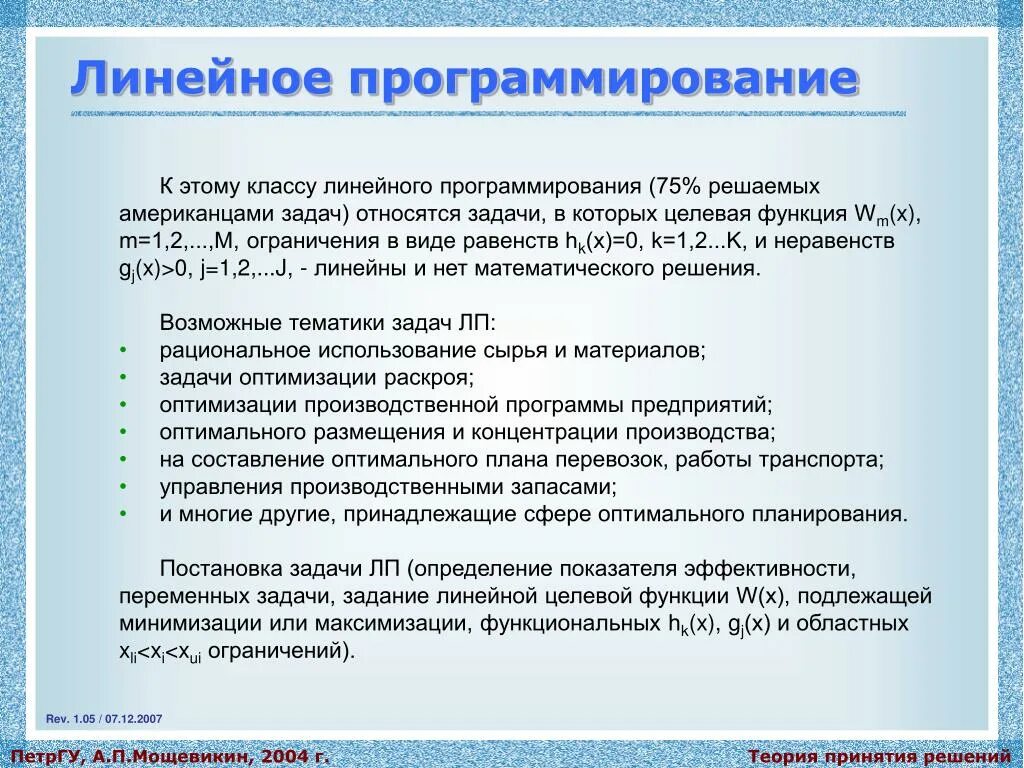 Линейное программирование

К этому классу линейного программирования (75% решаемых американцами задач) относятся задачи, в которых целевая функция $W_m(x)$, m=1,2,...,M, ограничения в виде равенств $h_k(x)=0$, k=1,2...K, и неравенств $g_j(x)>0$, j=1,2,...J, - линейны и нет математического решения.

Возможные тематики задач ЛП:
• рациональное использование сырья и материалов;
• задачи оптимизации раскроя;
• оптимизации производственной программы предприятий;
• оптимального размещения и концентрации производства;
• на составление оптимального плана перевозок, работы транспорта;
• управления производственными запасами;
• и многие другие, принадлежащие сфере оптимального планирования.

Постановка задачи ЛП (определение показателя эффективности, переменных задачи, задание линейной целевой функции W(x), подлежащей минимизации или максимизации, функциональных $h_k(x)$, $g_j(x)$ и областных $x_{li}<x_i<x_{ui}$ ограничений).

Rev. 1.05 / 07.12.2007

ПетрГУ, А.П.Мощевикин, 2004 г.

Теория принятия решений